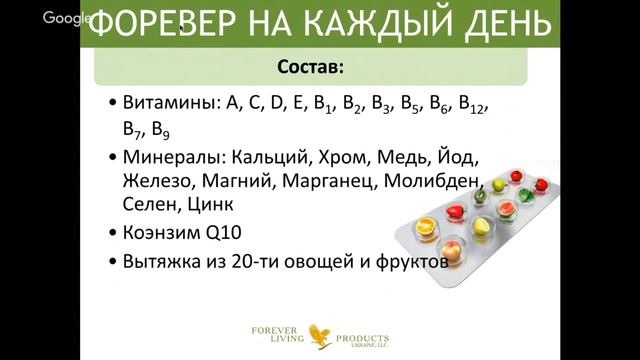 Google

ФОРЕВЕР НА КАЖДЫЙ ДЕНЬ

Состав:

• Витамины: A, C, D, E, $B_1$, $B_2$, $B_3$, $B_5$, $B_6$, $B_{12}$, $B_7$, $B_9$

• Минералы: Кальций, Хром, Медь, Йод, Железо, Магний, Марганец, Молибден, Селен, Цинк

• Коэнзим Q10

• Вытяжка из 20-ти овощей и фруктов

FOREVER LIVING PRODUCTS UKRAINE, LLC